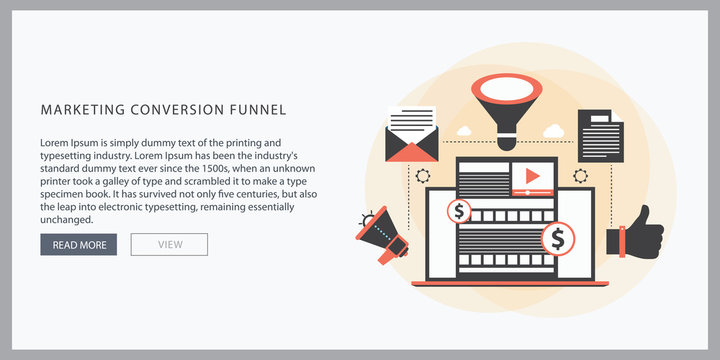 MARKETING CONVERSION FUNNEL

Lorem Ipsum is simply dummy text of the printing and typesetting industry. Lorem Ipsum has been the industry's standard dummy text ever since the 1500s, when an unknown printer took a galley of type and scrambled it to make a type specimen book. It has survived not only five centuries, but also the leap into electronic typesetting, remaining essentially unchanged.

READ MORE

VIEW

$

$